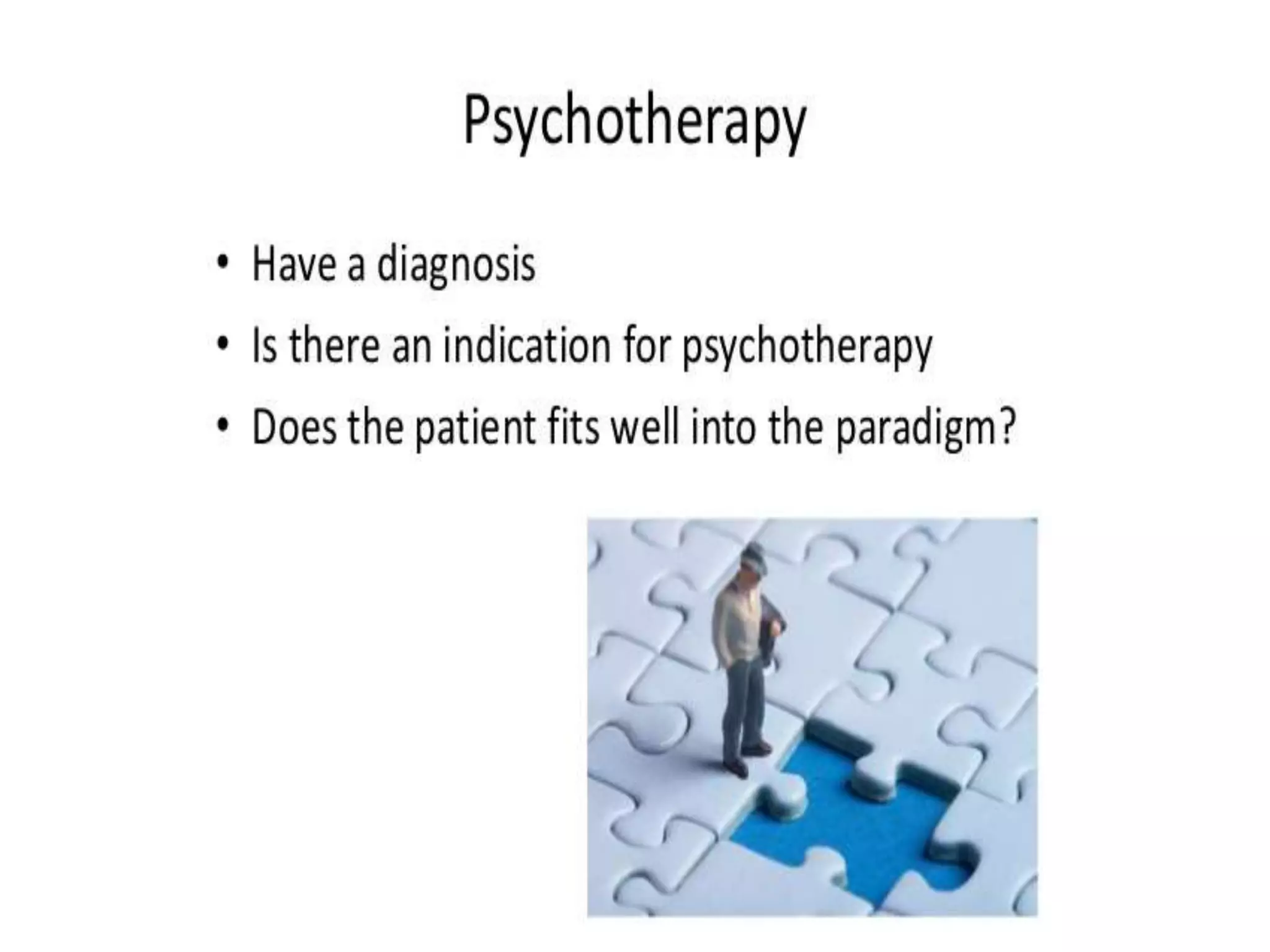 Psychotherapy

• Have a diagnosis
• Is there an indication for psychotherapy
• Does the patient fits well into the paradigm?